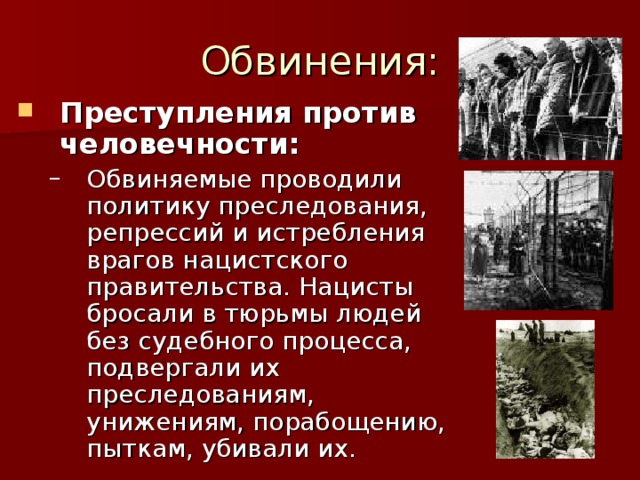 Обвинения:

Преступления против человечности:

– Обвиняемые проводили политику преследования, репрессий и истребления врагов нацистского правительства. Нацисты бросали в тюрьмы людей без судебного процесса, подвергали их преследованиям, унижениям, порабощению, пыткам, убивали их.